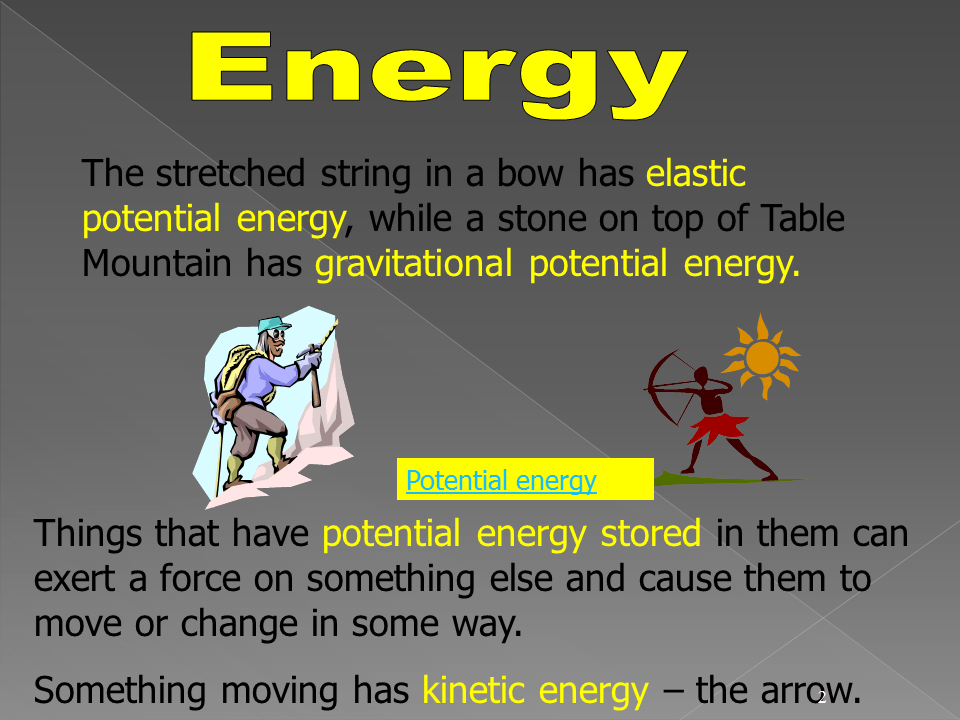 Energy

The stretched string in a bow has elastic potential energy, while a stone on top of Table Mountain has gravitational potential energy.

Potential energy

Things that have potential energy stored in them can exert a force on something else and cause them to move or change in some way.

Something moving has kinetic energy – the arrow.

2